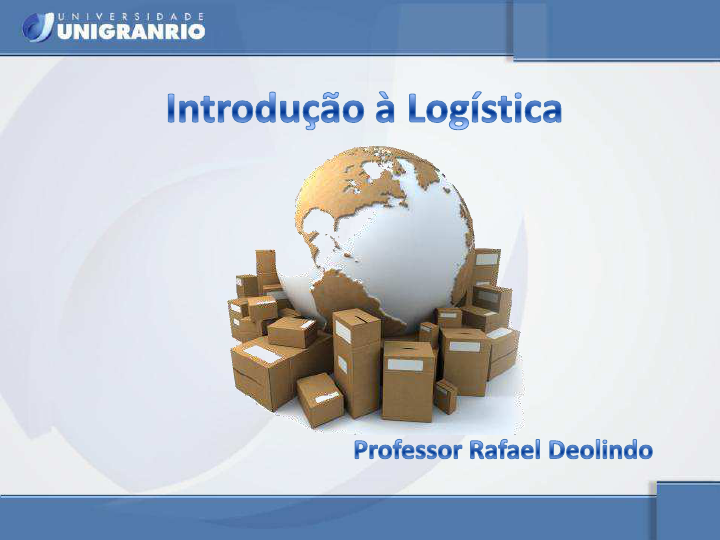 UNIVERSIDADE
UNIGRANRIO

Introdução à Logística

Professor Rafael Deolindo